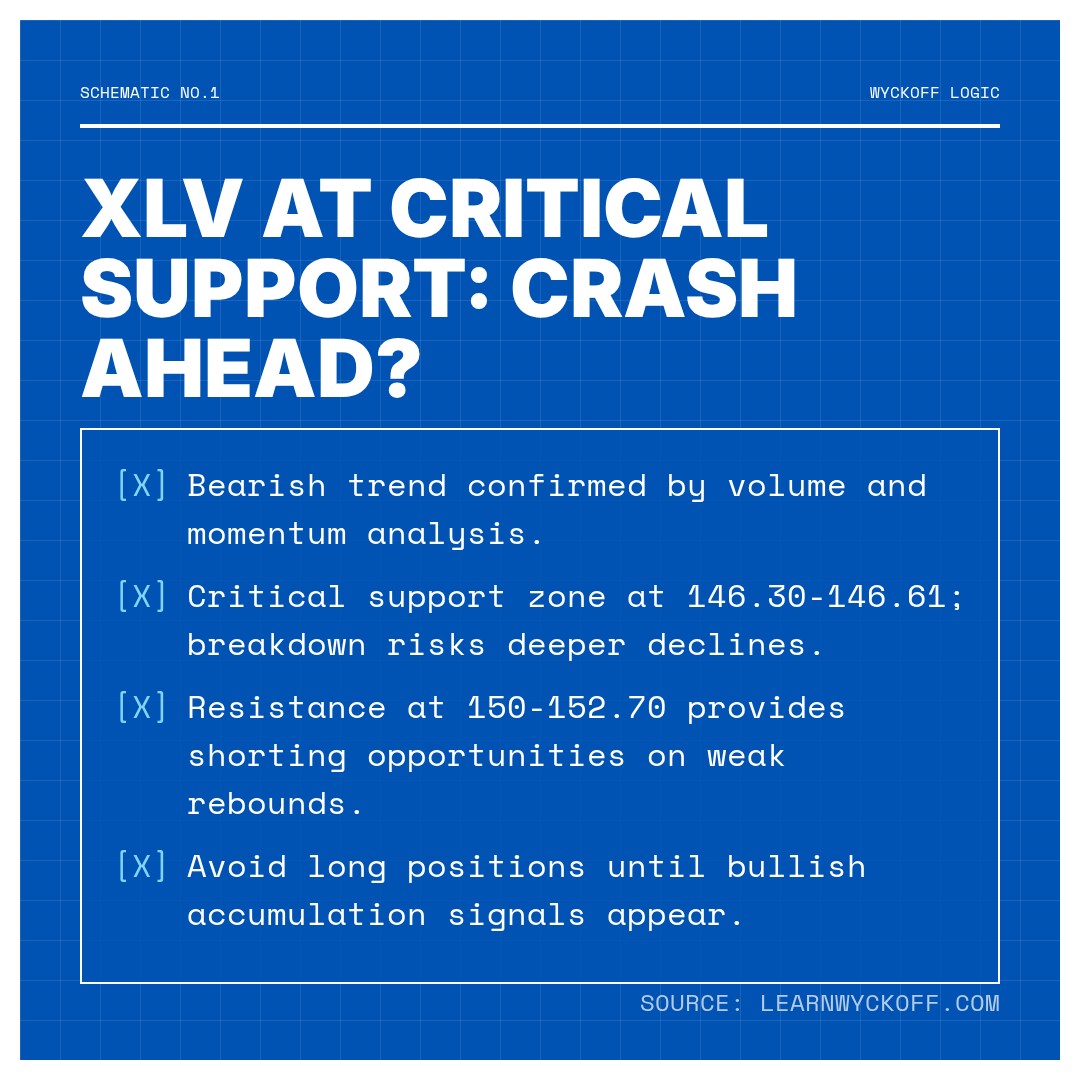 SCHEMATIC NO.1

WYCKOFF LOGIC

XLV AT CRITICAL SUPPORT: CRASH AHEAD?

[X] Bearish trend confirmed by volume and momentum analysis.

[X] Critical support zone at 146.30-146.61; breakdown risks deeper declines.

[X] Resistance at 150-152.70 provides shorting opportunities on weak rebounds.

[X] Avoid long positions until bullish accumulation signals appear.

SOURCE: LEARNWYCKOFF.COM